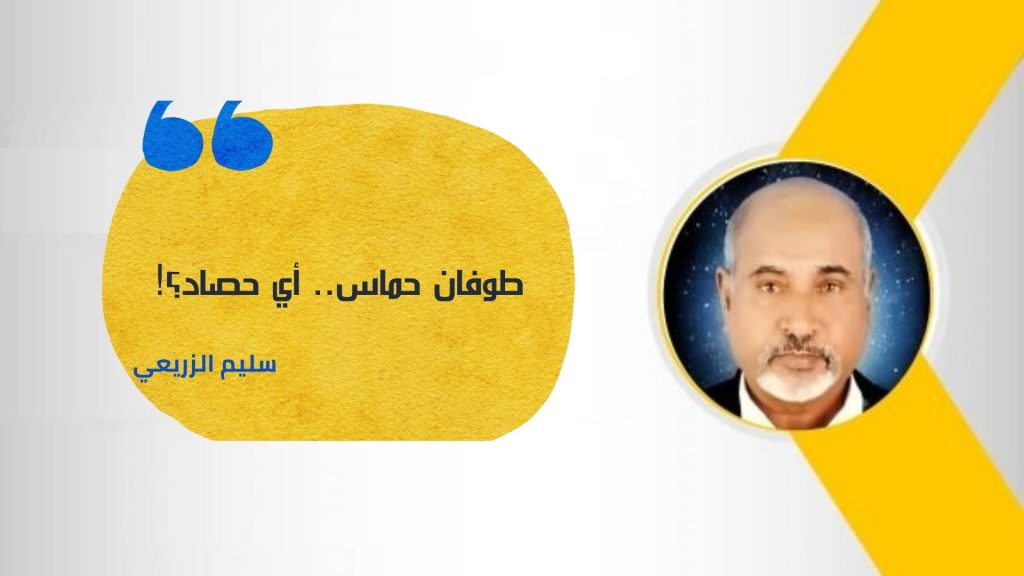 طوفان حماس.. أي حصاد؟!

سليم الزريعي